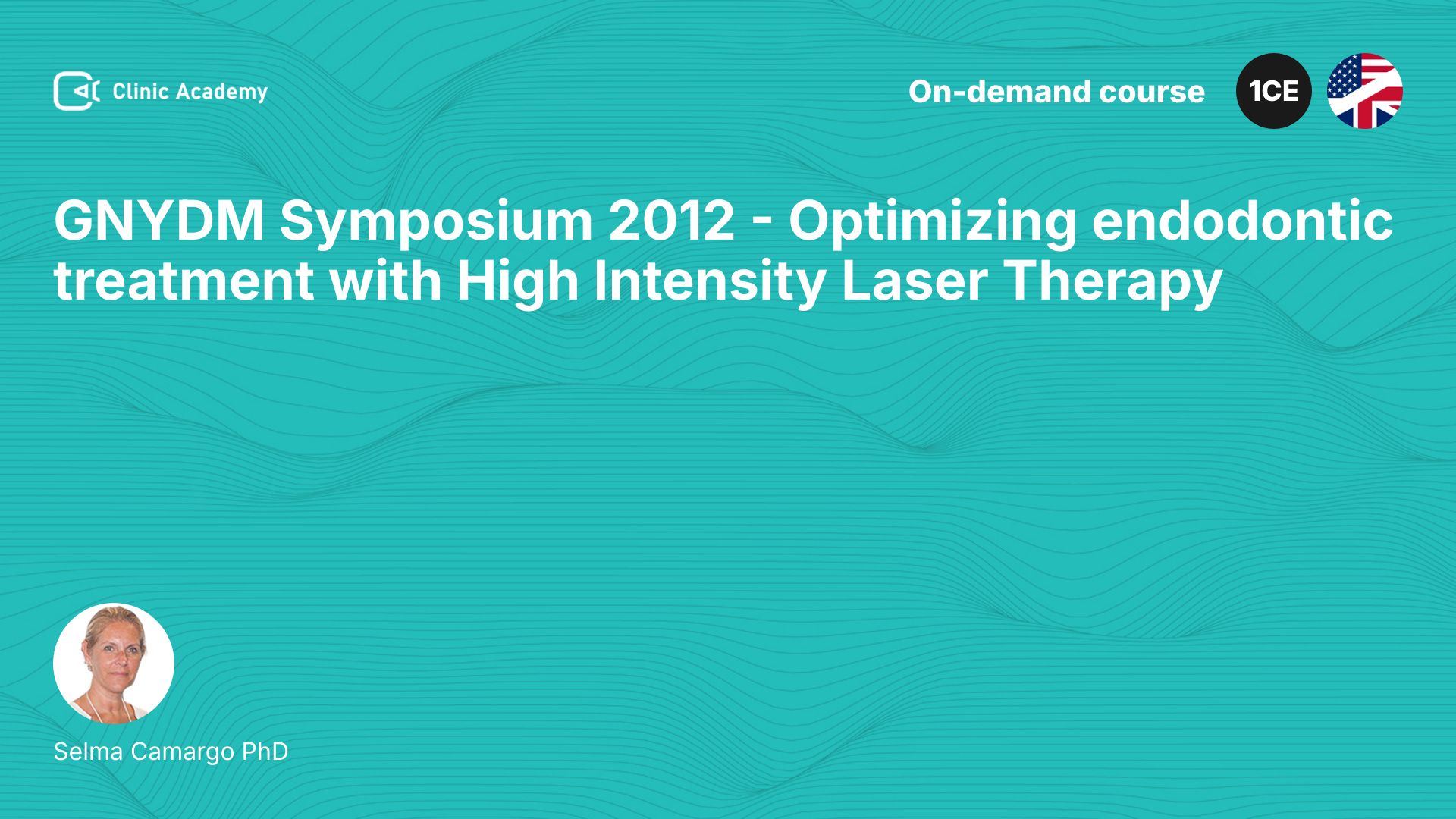 Clinic Academy

On-demand course

1CE

GNYDM Symposium 2012 - Optimizing endodontic treatment with High Intensity Laser Therapy

Selma Camargo PhD